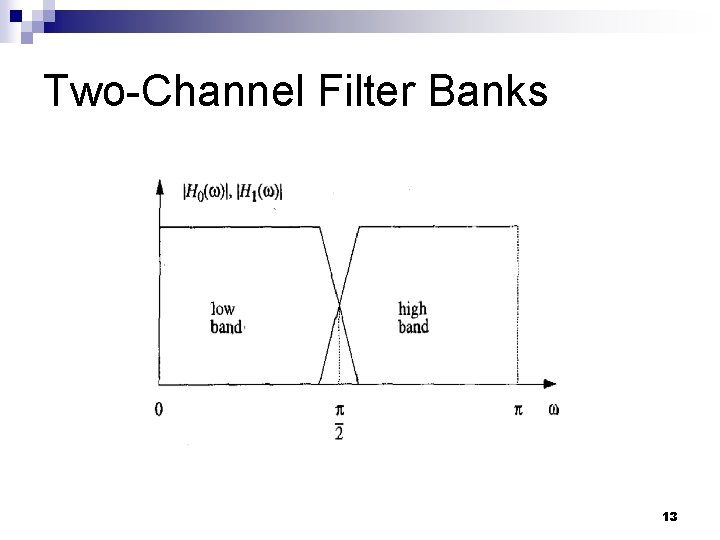 Two-Channel Filter Banks

$|H_0(\omega)|, |H_1(\omega)|$

low band

high band

0

$\frac{\pi}{2}$

$\pi$

$\omega$

13